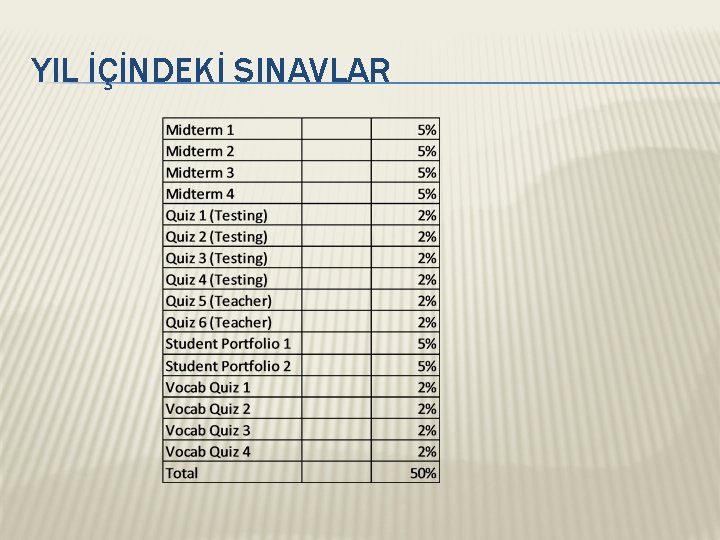 YIL İÇİNDEKİ SINAVLAR

| | | |
|---|---|---|
| Midterm 1 | | 5% |
| Midterm 2 | | 5% |
| Midterm 3 | | 5% |
| Midterm 4 | | 5% |
| Quiz 1 (Testing) | | 2% |
| Quiz 2 (Testing) | | 2% |
| Quiz 3 (Testing) | | 2% |
| Quiz 4 (Testing) | | 2% |
| Quiz 5 (Teacher) | | 2% |
| Quiz 6 (Teacher) | | 2% |
| Student Portfolio 1 | | 5% |
| Student Portfolio 2 | | 5% |
| Vocab Quiz 1 | | 2% |
| Vocab Quiz 2 | | 2% |
| Vocab Quiz 3 | | 2% |
| Vocab Quiz 4 | | 2% |
| Total | | 50% |